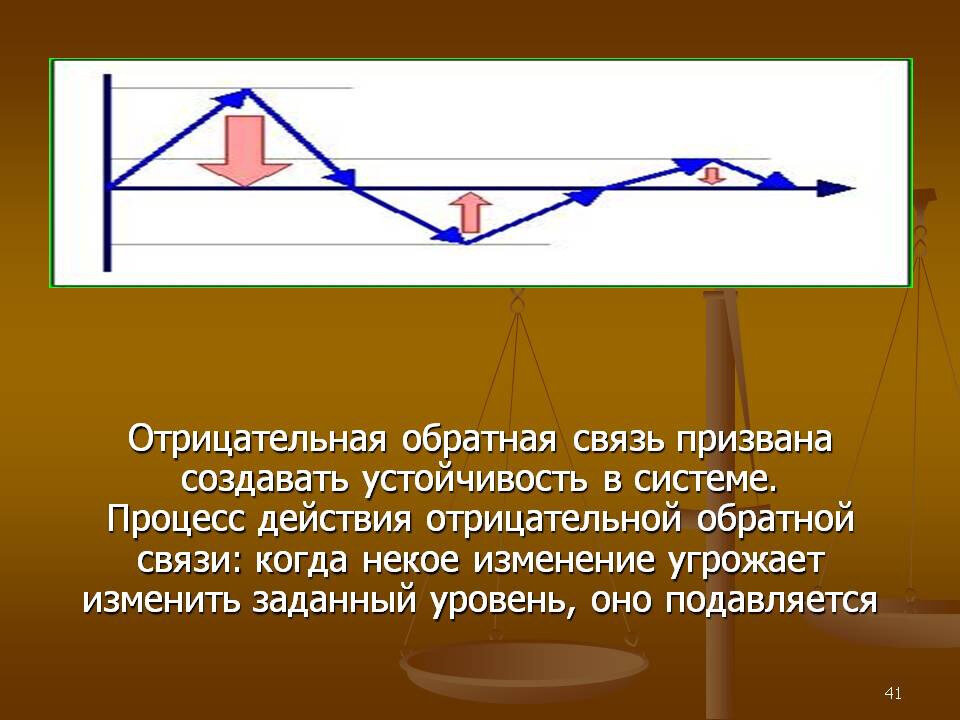 Отрицательная обратная связь призвана создавать устойчивость в системе. Процесс действия отрицательной обратной связи: когда некое изменение угрожает изменить заданный уровень, оно подавляется

41